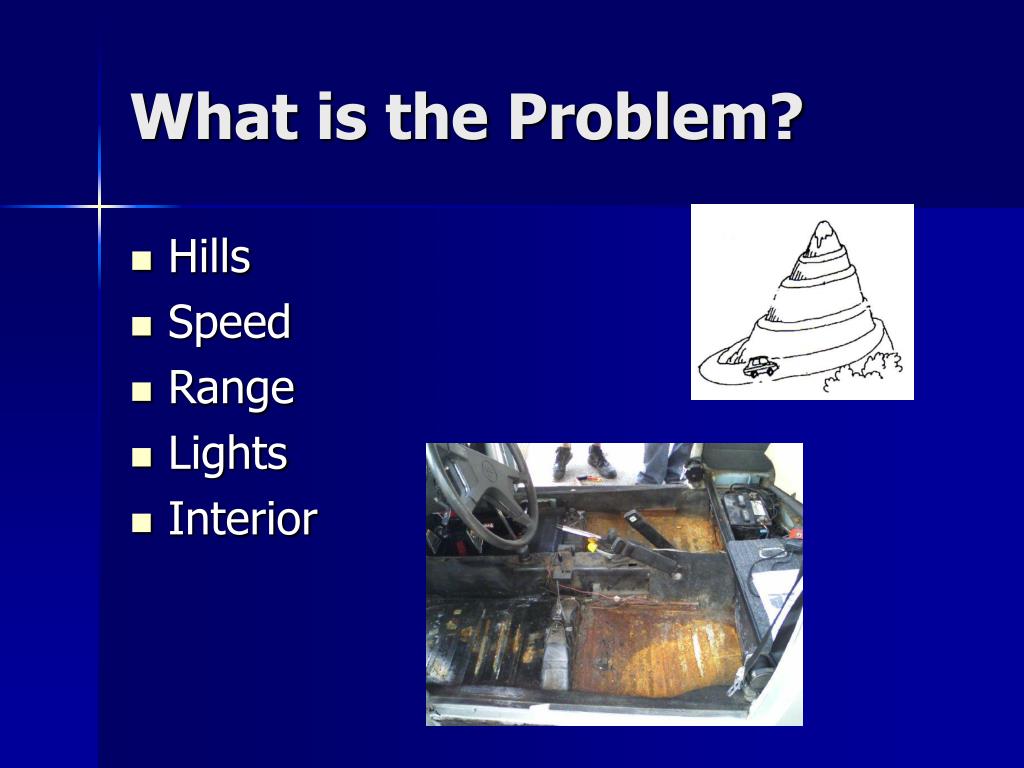 What is the Problem?

- Hills
- Speed
- Range
- Lights
- Interior